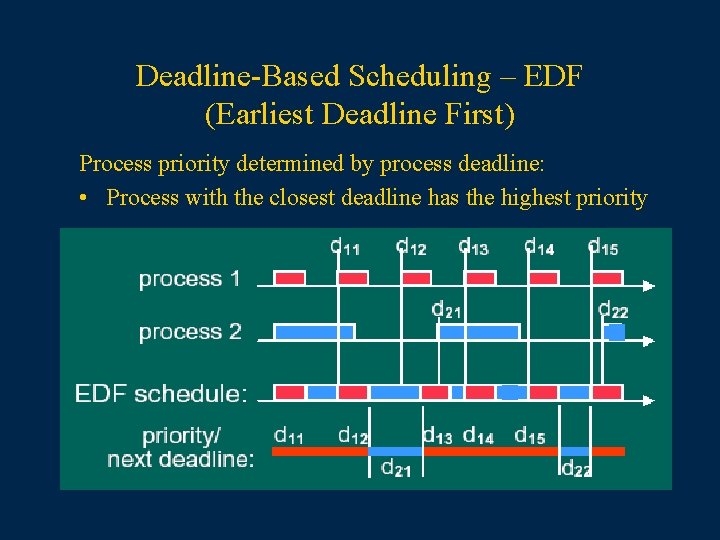 Deadline-Based Scheduling – EDF
(Earliest Deadline First)

Process priority determined by process deadline:

• Process with the closest deadline has the highest priority

$d_{11}$ $d_{12}$ $d_{13}$ $d_{14}$ $d_{15}$

process 1

$d_{21}$ $d_{22}$

process 2

EDF schedule:

priority/
next deadline:

$d_{11}$ $d_{12}$ $d_{13}$ $d_{14}$ $d_{15}$

$d_{21}$ $d_{22}$